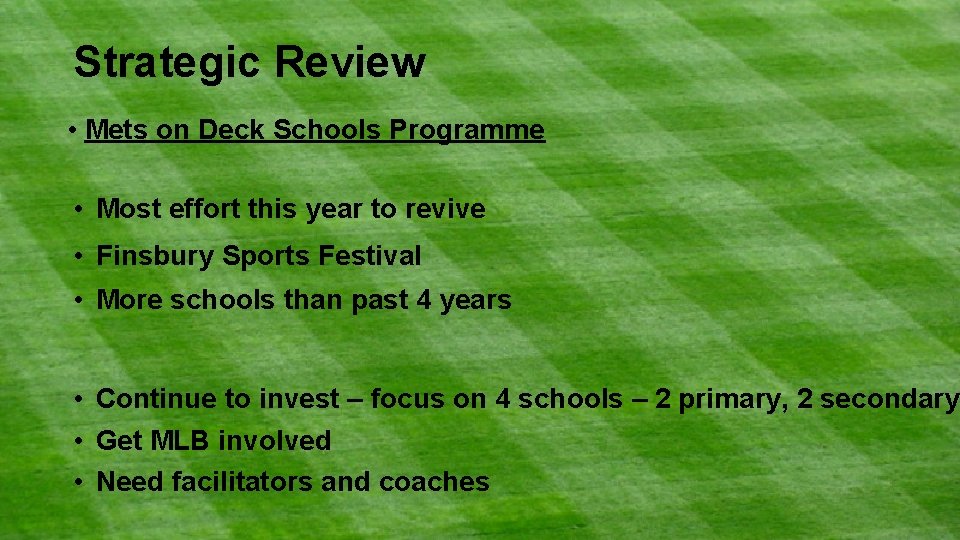 Strategic Review

• Mets on Deck Schools Programme

• Most effort this year to revive
• Finsbury Sports Festival
• More schools than past 4 years

• Continue to invest – focus on 4 schools – 2 primary, 2 secondary
• Get MLB involved
• Need facilitators and coaches